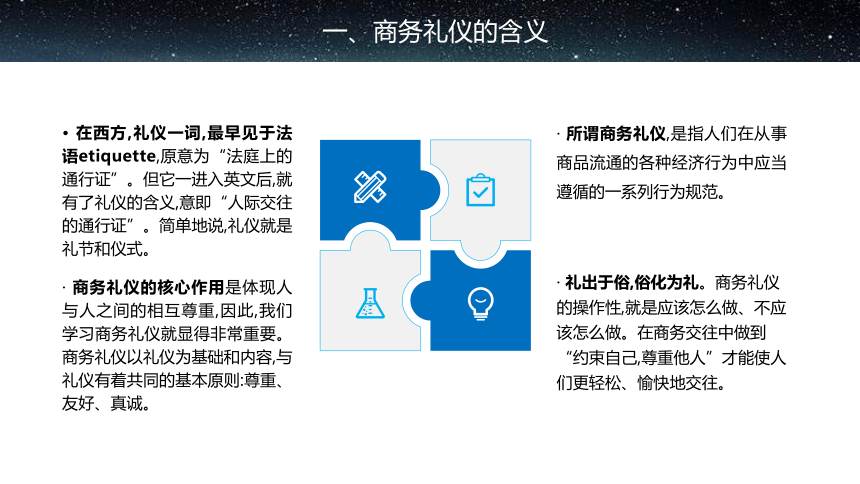 一、商务礼仪的含义

• 在西方,礼仪一词,最早见于法语etiquette,原意为“法庭上的通行证”。但它一进入英文后,就有了礼仪的含义,意即“人际交往的通行证”。简单地说,礼仪就是礼节和仪式。

· 商务礼仪的核心作用是体现人与人之间的相互尊重,因此,我们学习商务礼仪就显得非常重要。商务礼仪以礼仪为基础和内容,与礼仪有着共同的基本原则:尊重、友好、真诚。

· 所谓商务礼仪,是指人们在从事商品流通的各种经济行为中应当遵循的一系列行为规范。

· 礼出于俗,俗化为礼。商务礼仪的操作性,就是应该怎么做、不应该怎么做。在商务交往中做到“约束自己,尊重他人”才能使人们更轻松、愉快地交往。